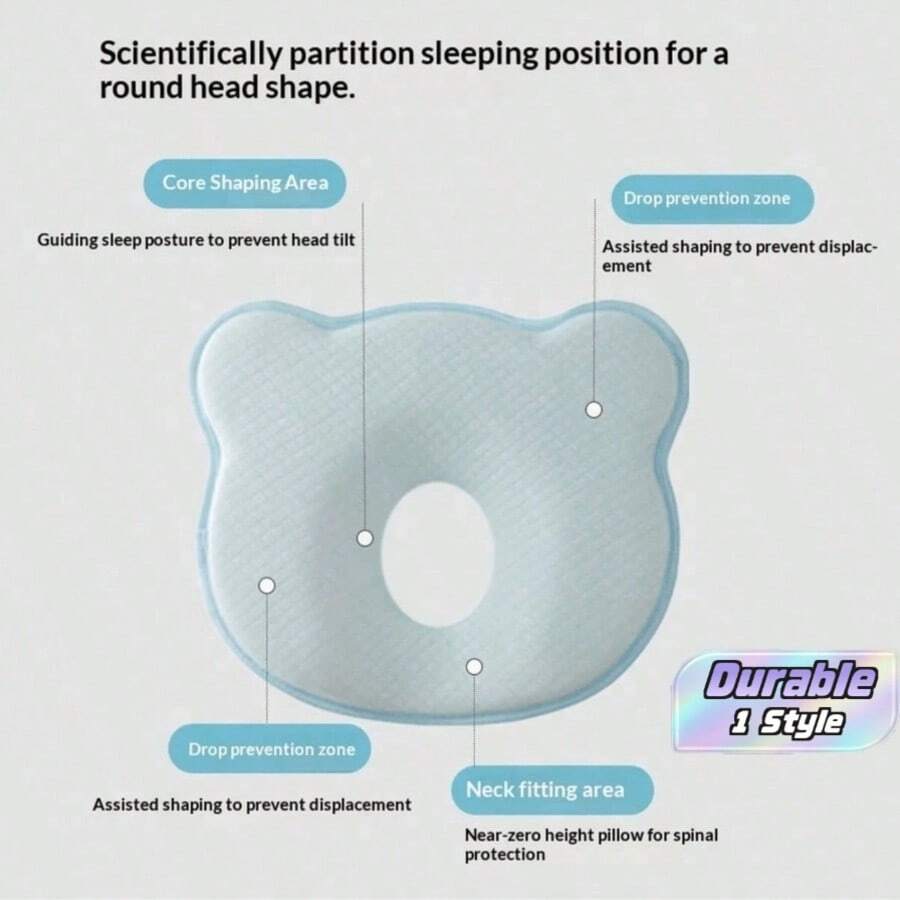 Scientifically partition sleeping position for a round head shape.

Core Shaping Area

Guiding sleep posture to prevent head tilt

Drop prevention zone

Assisted shaping to prevent displacement

Durable
1 Style

Drop prevention zone

Assisted shaping to prevent displacement

Neck fitting area

Near-zero height pillow for spinal protection